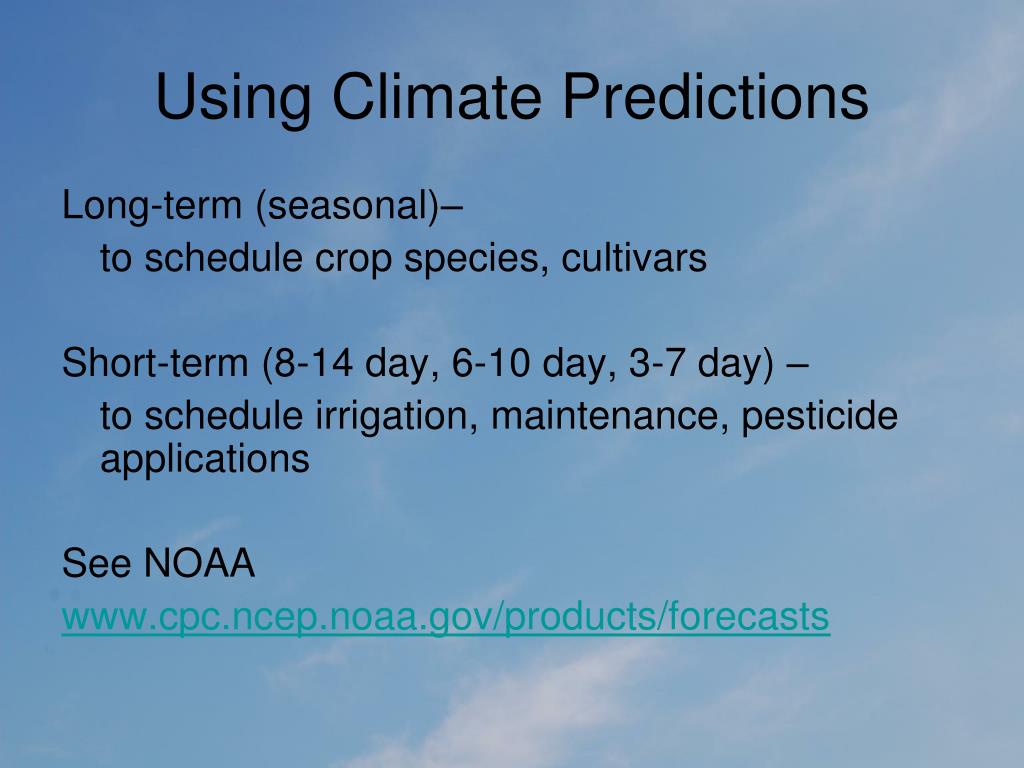 Using Climate Predictions

Long-term (seasonal)–
to schedule crop species, cultivars

Short-term (8-14 day, 6-10 day, 3-7 day) –
to schedule irrigation, maintenance, pesticide applications

See NOAA
www.cpc.ncep.noaa.gov/products/forecasts